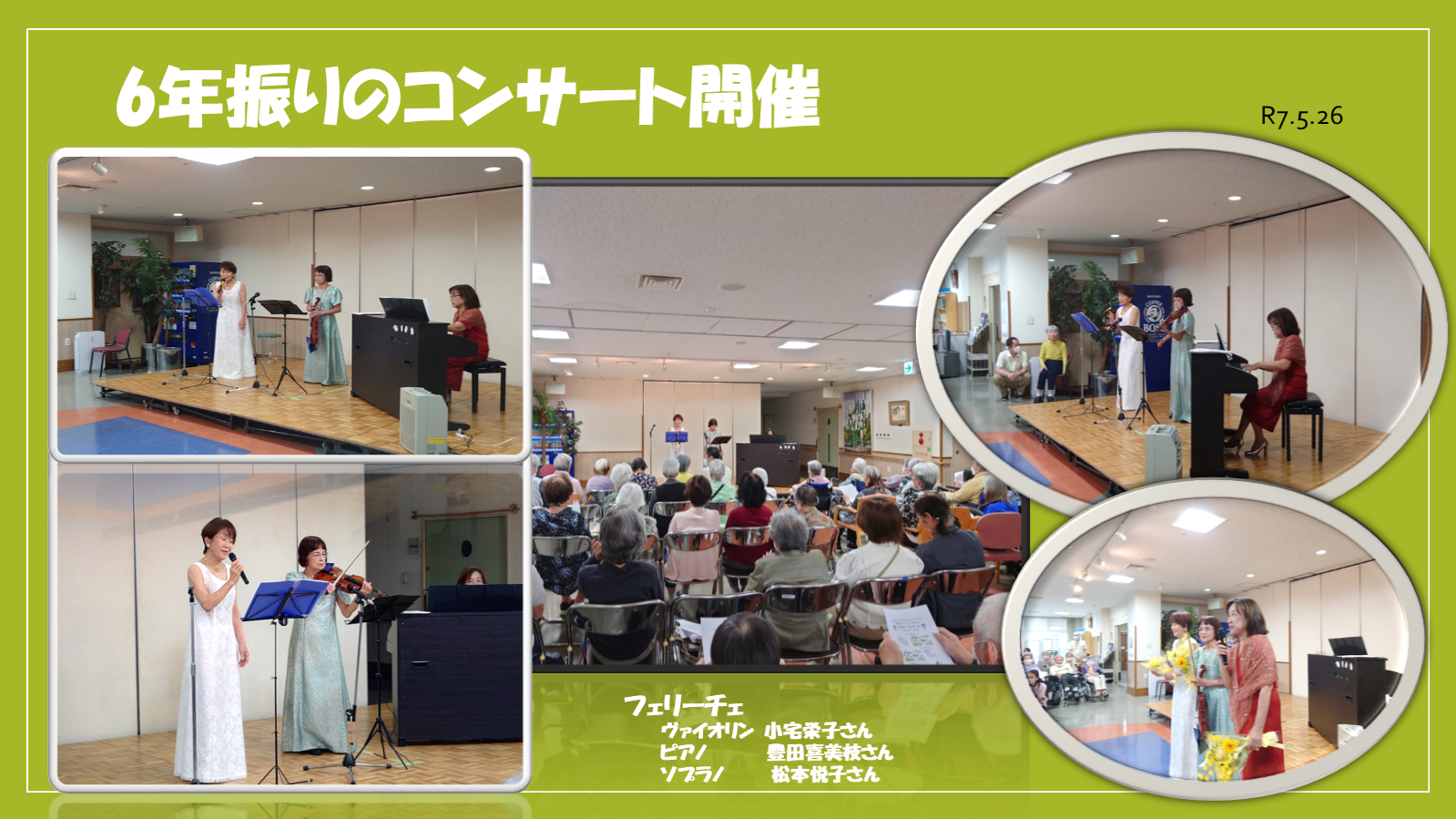 6年振りのコンサート開催

R7.5.26

フェリーチェ
ヴァイオリン　小宅栄子さん
ピアノ　豊田喜美枝さん
ソプラノ　松本悦子さん